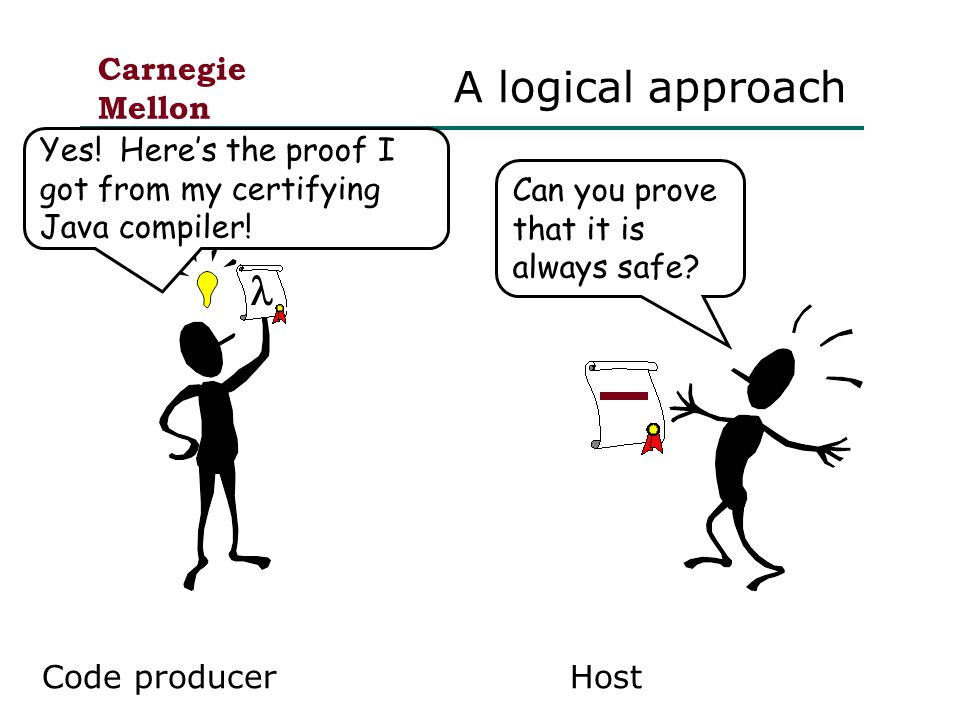 Carnegie Mellon

A logical approach

Yes! Here's the proof I got from my certifying Java compiler!

$\lambda$

Can you prove that it is always safe?

Code producer

Host